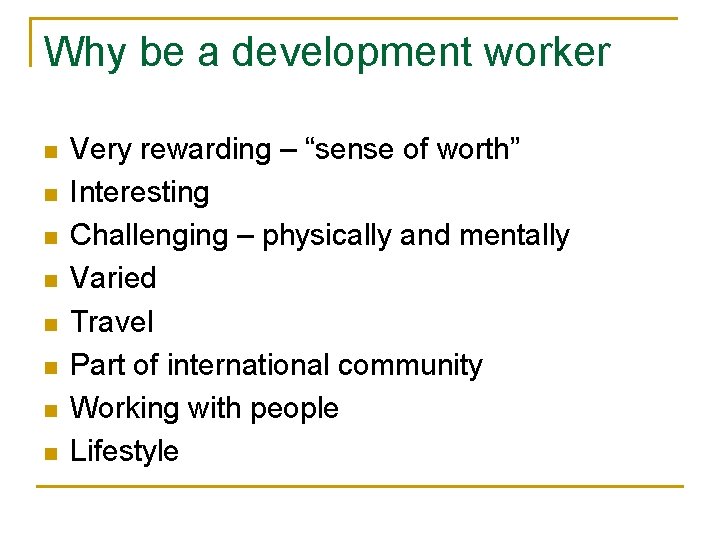 Why be a development worker

- Very rewarding – “sense of worth”
- Interesting
- Challenging – physically and mentally
- Varied
- Travel
- Part of international community
- Working with people
- Lifestyle